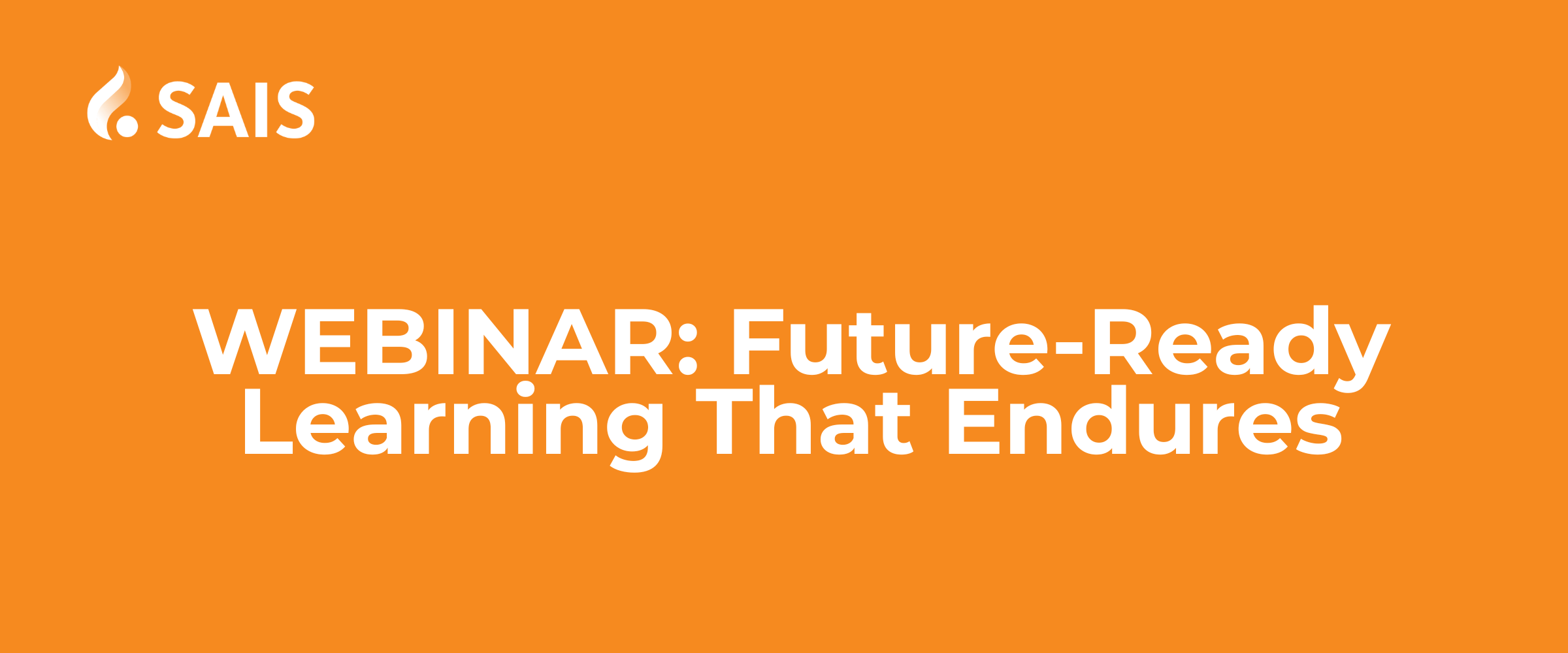 SAIS

WEBINAR: Future-Ready Learning That Endures